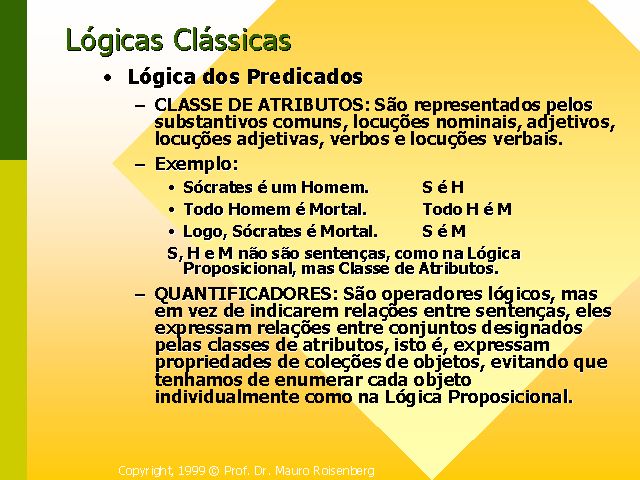 Lógicas Clássicas

• Lógica dos Predicados

– CLASSE DE ATRIBUTOS: São representados pelos substantivos comuns, locuções nominais, adjetivos, locuções adjetivas, verbos e locuções verbais.

– Exemplo:

• Sócrates é um Homem. S é H
• Todo Homem é Mortal. Todo H é M
• Logo, Sócrates é Mortal. S é M

S, H e M não são sentenças, como na Lógica Proposicional, mas Classe de Atributos.

– QUANTIFICADORES: São operadores lógicos, mas em vez de indicarem relações entre sentenças, eles expressam relações entre conjuntos designados pelas classes de atributos, isto é, expressam propriedades de coleções de objetos, evitando que tenhamos de enumerar cada objeto individualmente como na Lógica Proposicional.

Copyright, 1999 © Prof. Dr. Mauro Roisenberg